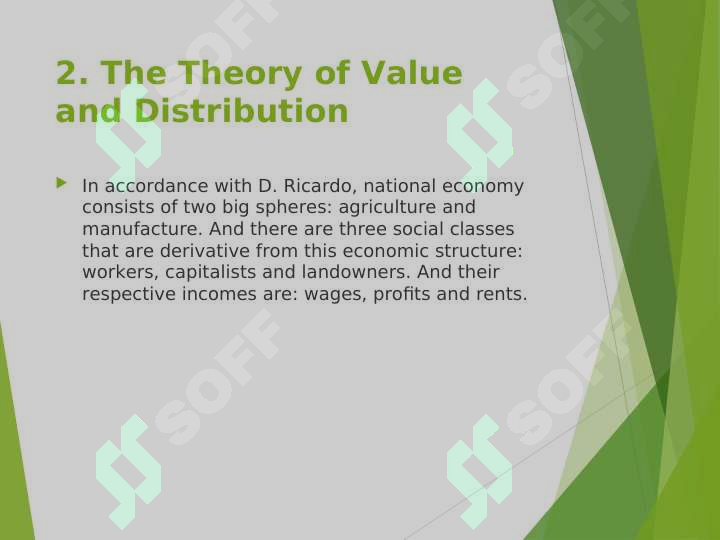 2. The Theory of Value and Distribution

In accordance with D. Ricardo, national economy consists of two big spheres: agriculture and manufacture. And there are three social classes that are derivative from this economic structure: workers, capitalists and landowners. And their respective incomes are: wages, profits and rents.

SOFF SOFF SOFF SOFF